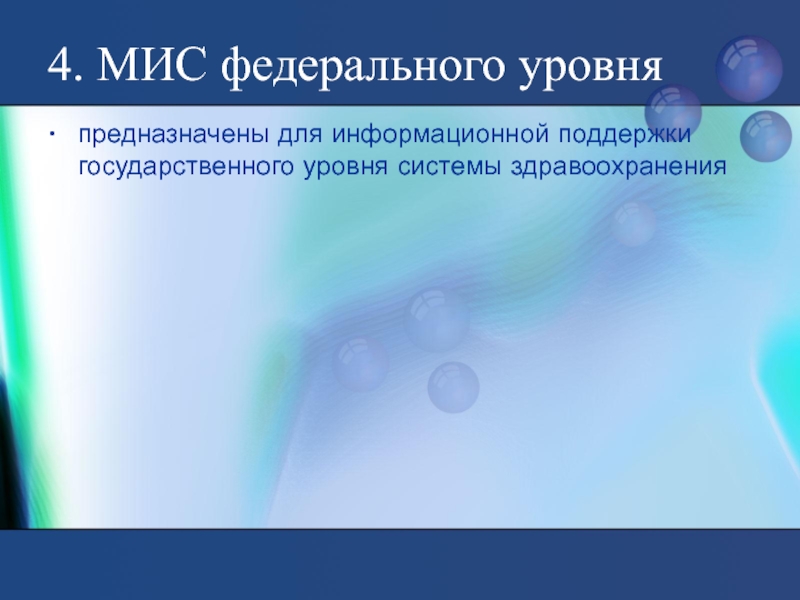 4. МИС федерального уровня

• предназначены для информационной поддержки государственного уровня системы здравоохранения